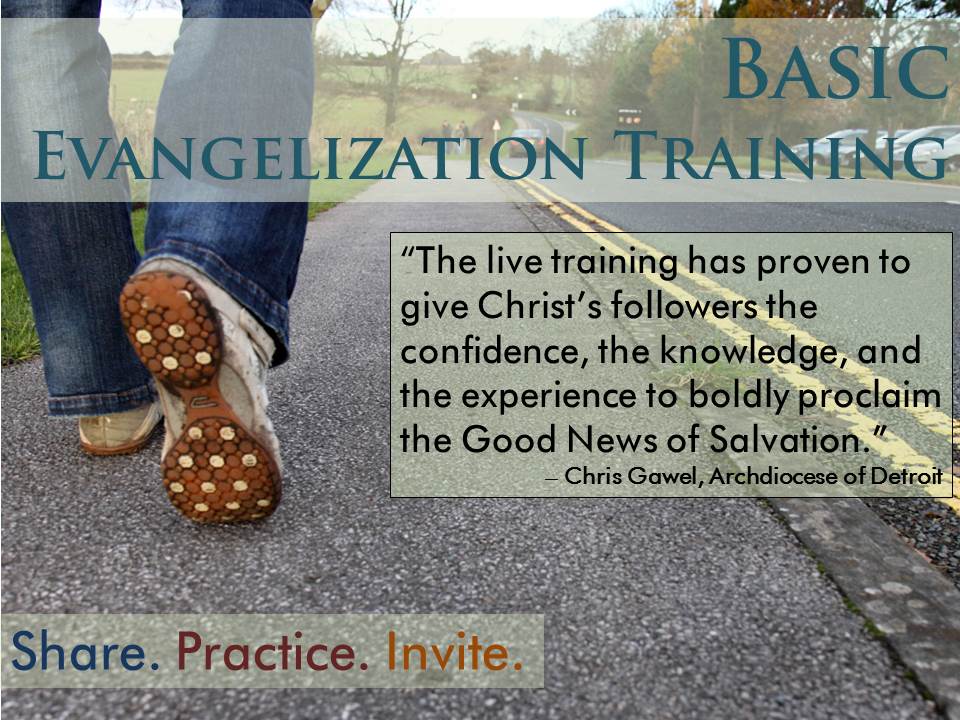 BASIC
EVANGELIZATION TRAINING

"The live training has proven to give Christ's followers the confidence, the knowledge, and the experience to boldly proclaim the Good News of Salvation."
– Chris Gawel, Archdiocese of Detroit

Share. Practice. Invite.